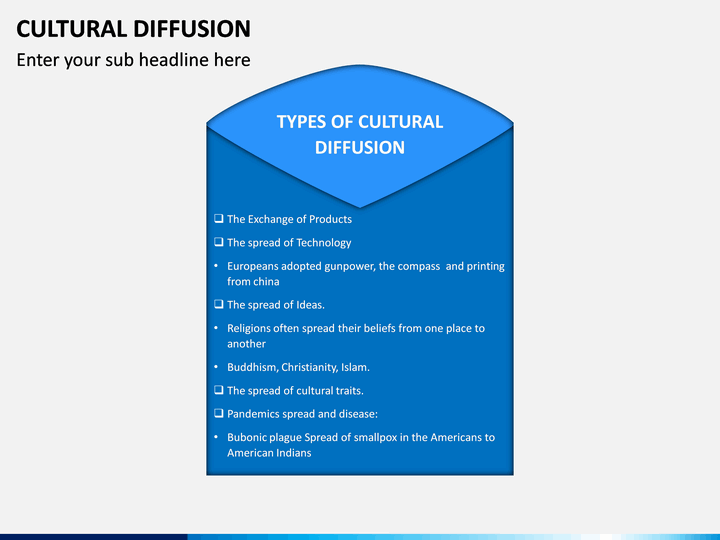 CULTURAL DIFFUSION

Enter your sub headline here

TYPES OF CULTURAL DIFFUSION

❑ The Exchange of Products

❑ The spread of Technology

• Europeans adopted gunpower, the compass and printing from china

❑ The spread of Ideas.

• Religions often spread their beliefs from one place to another

• Buddhism, Christianity, Islam.

❑ The spread of cultural traits.

❑ Pandemics spread and disease:

• Bubonic plague Spread of smallpox in the Americans to American Indians